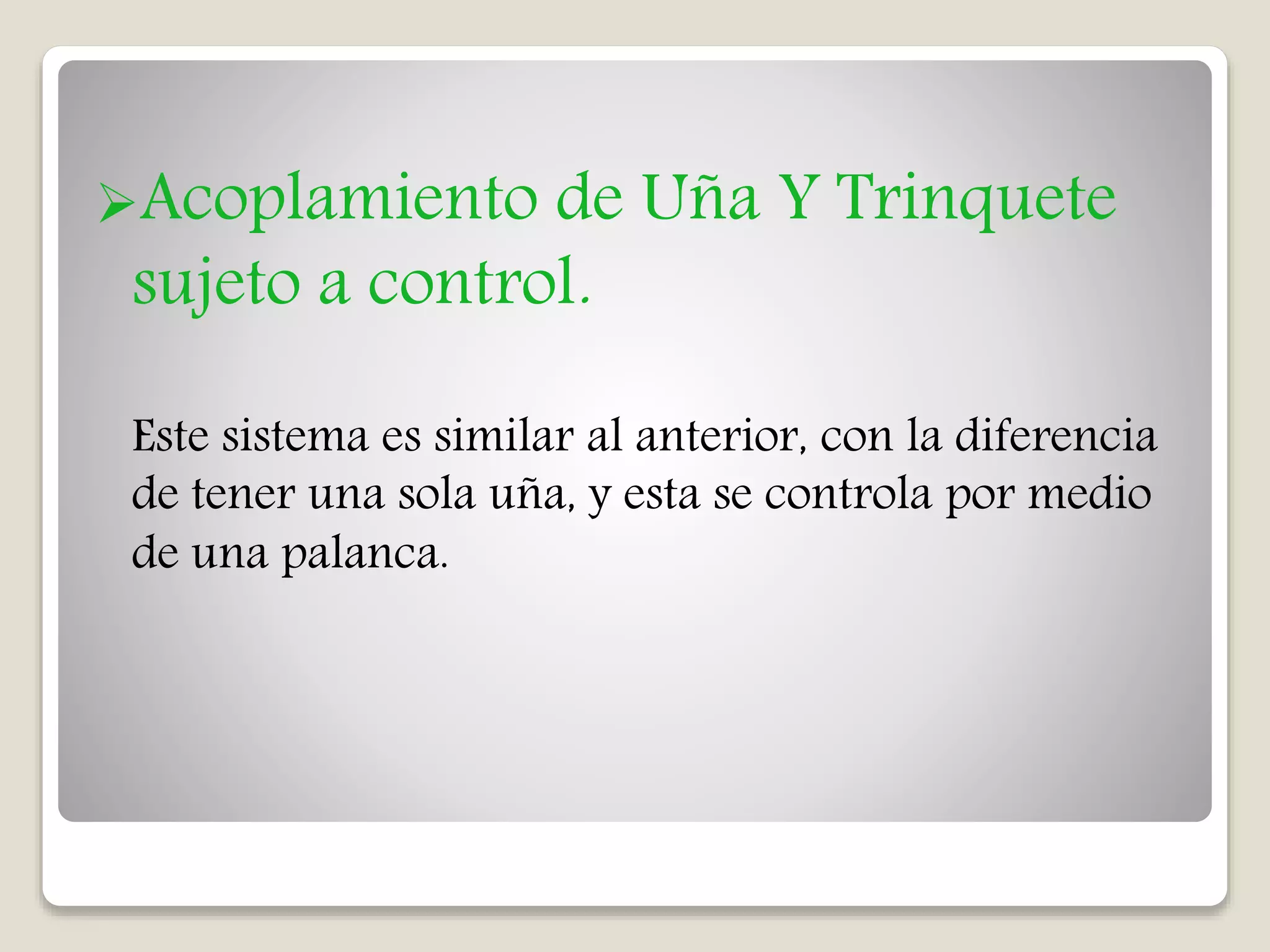 ➢Acoplamiento de Uña Y Trinquete sujeto a control.

Este sistema es similar al anterior, con la diferencia de tener una sola uña, y esta se controla por medio de una palanca.